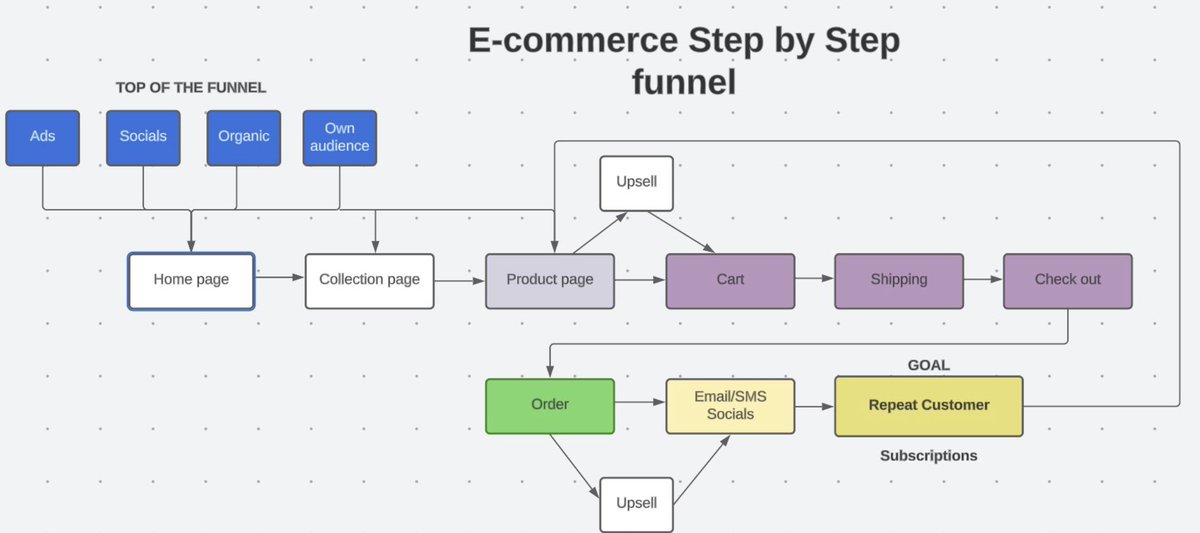 E-commerce Step by Step funnel

TOP OF THE FUNNEL

Ads

Socials

Organic

Own audience

Upsell

Home page

Collection page

Product page

Cart

Shipping

Check out

GOAL

Order

Email/SMS Socials

Repeat Customer

Subscriptions

Upsell